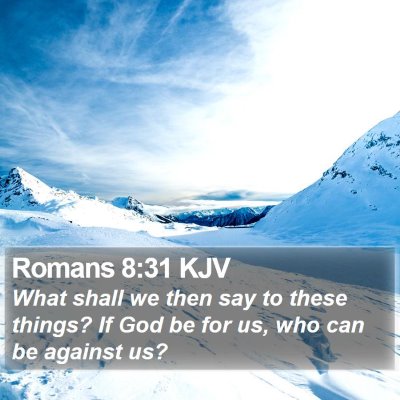 Romans 8:31 KJV
What shall we then say to these things? If God be for us, who can be against us?